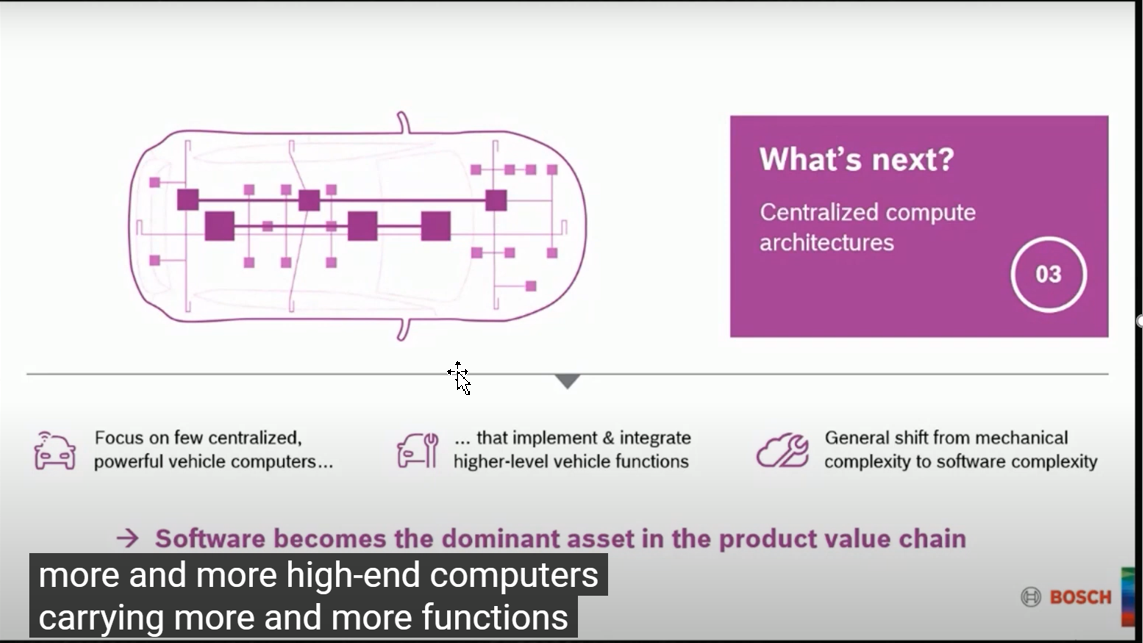 What's next?

Centralized compute architectures

03

Focus on few centralized, powerful vehicle computers...

... that implement & integrate higher-level vehicle functions

General shift from mechanical complexity to software complexity

→ Software becomes the dominant asset in the product value chain

more and more high-end computers carrying more and more functions

BOSCH